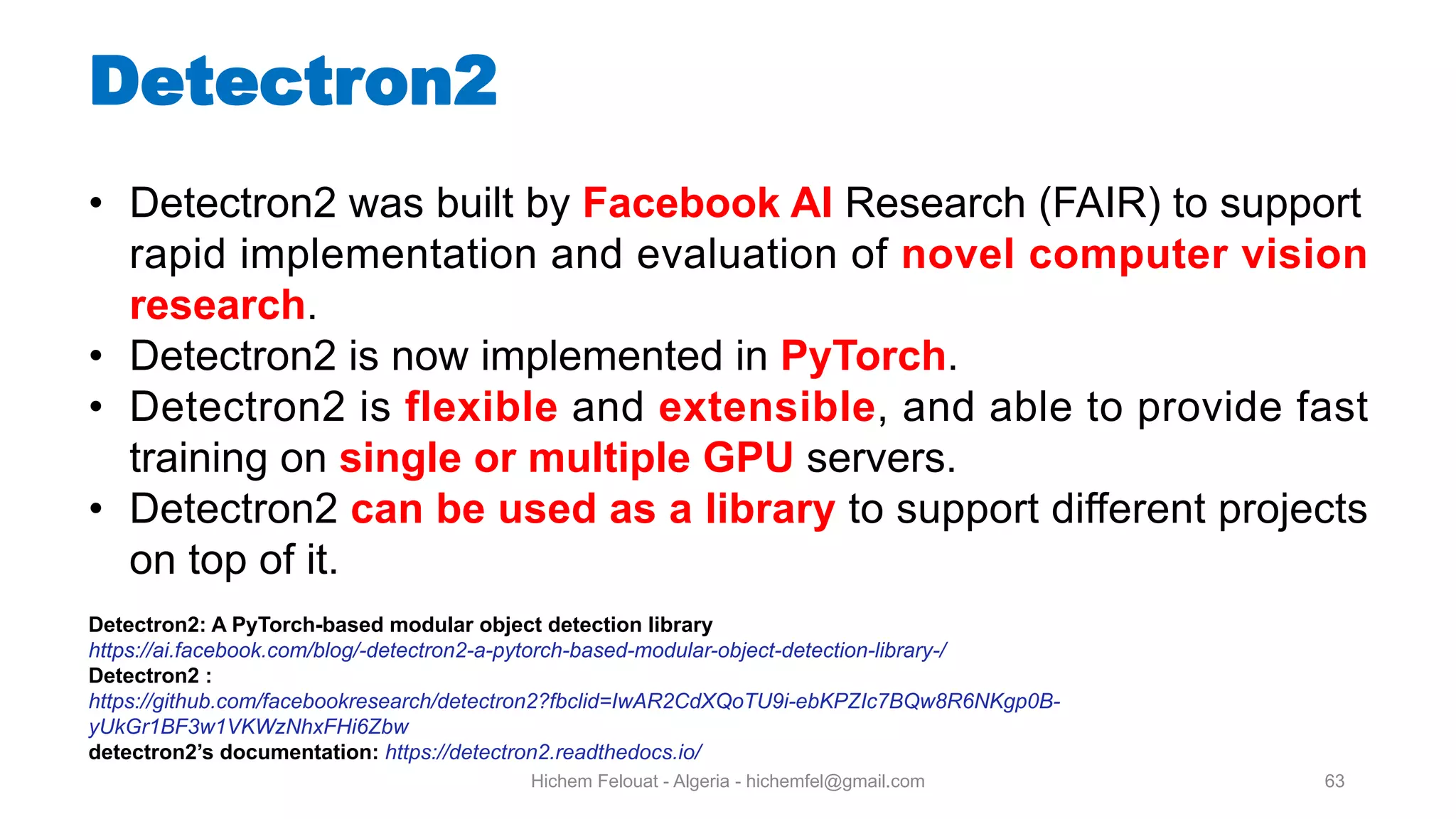 Detectron2

• Detectron2 was built by Facebook AI Research (FAIR) to support rapid implementation and evaluation of novel computer vision research.
• Detectron2 is now implemented in PyTorch.
• Detectron2 is flexible and extensible, and able to provide fast training on single or multiple GPU servers.
• Detectron2 can be used as a library to support different projects on top of it.

Detectron2: A PyTorch-based modular object detection library
https://ai.facebook.com/blog/-detectron2-a-pytorch-based-modular-object-detection-library-/
Detectron2 :
https://github.com/facebookresearch/detectron2?fbclid=IwAR2CdXQoTU9i-ebKPZIc7BQw8R6NKgp0B-yUkGr1BF3w1VKWzNhxFHi6Zbw
detectron2's documentation: https://detectron2.readthedocs.io/

Hichem Felouat - Algeria - hichemfel@gmail.com

63